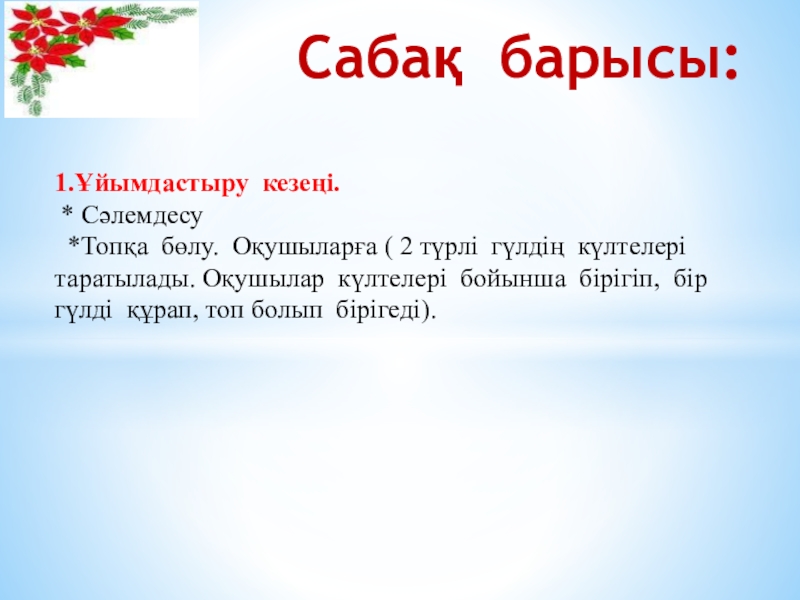 Сабақ барысы:

1.Ұйымдастыру кезеңі.
* Сәлемдесу
*Топқа бөлу. Оқушыларға ( 2 түрлі гүлдің күлтелері таратылады. Оқушылар күлтелері бойынша бірігіп, бір гүлді құрап, топ болып бірігеді).